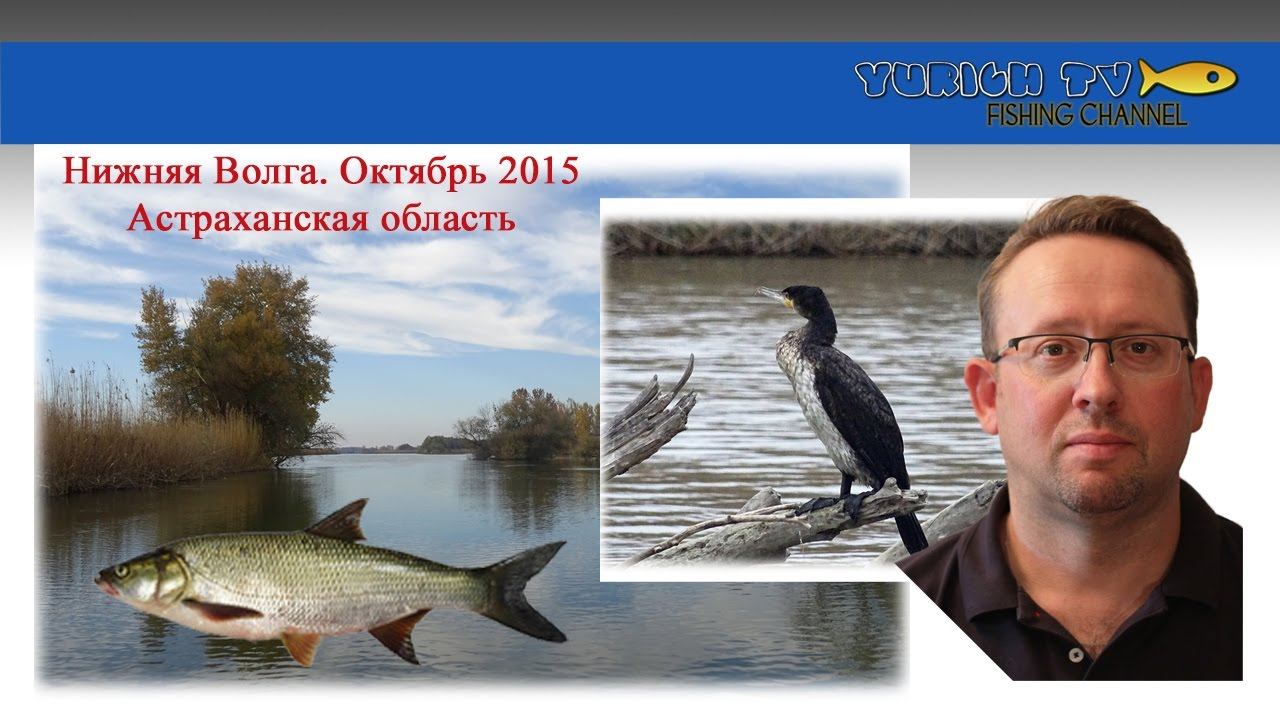 YURICH TV
FISHING CHANNEL

Нижняя Волга. Октябрь 2015
Астраханская область